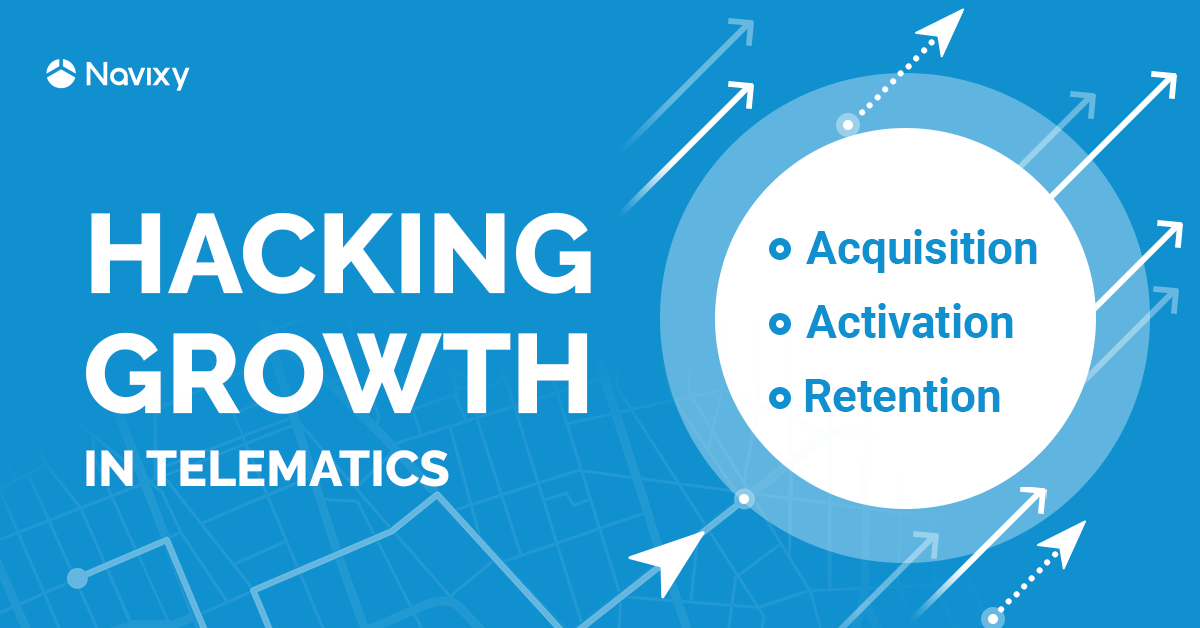 Navixy

HACKING GROWTH IN TELEMATICS

Acquisition
Activation
Retention